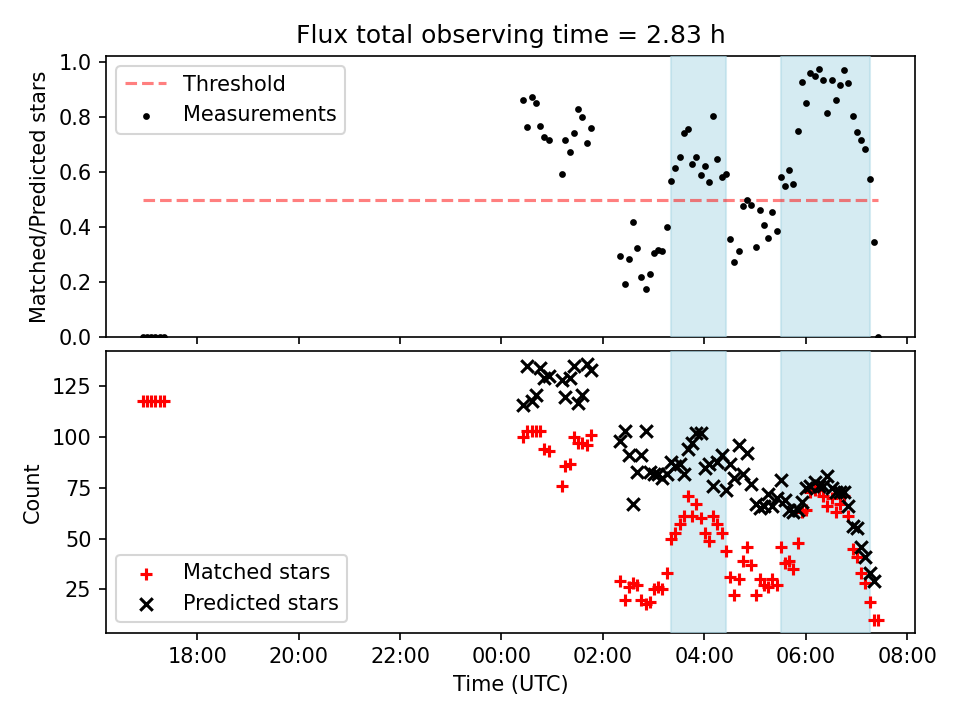 Flux total observing time = 2.83 h

Threshold
Measurements

Matched/Predicted stars
1.0
0.8
0.6
0.4
0.2
0.0

Count
125
100
75
50
25

Matched stars
Predicted stars

18:00
20:00
22:00
00:00
02:00
04:00
06:00
08:00
Time (UTC)